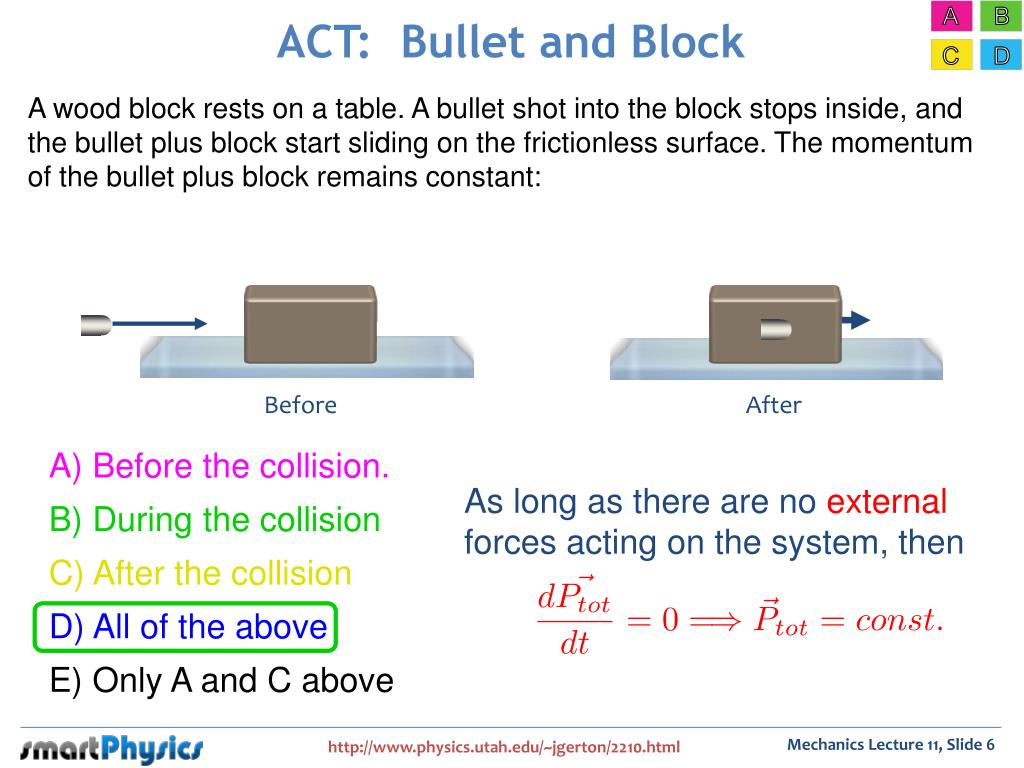 ACT: Bullet and Block

A B C D

A wood block rests on a table. A bullet shot into the block stops inside, and the bullet plus block start sliding on the frictionless surface. The momentum of the bullet plus block remains constant:

Before

After

A) Before the collision.

B) During the collision

C) After the collision

D) All of the above

E) Only A and C above

As long as there are no external forces acting on the system, then

$\frac{d\vec{P}_{tot}}{dt} = 0 \Longrightarrow \vec{P}_{tot} = const.$

smartPhysics

http://www.physics.utah.edu/~jgerton/2210.html

Mechanics Lecture 11, Slide 6